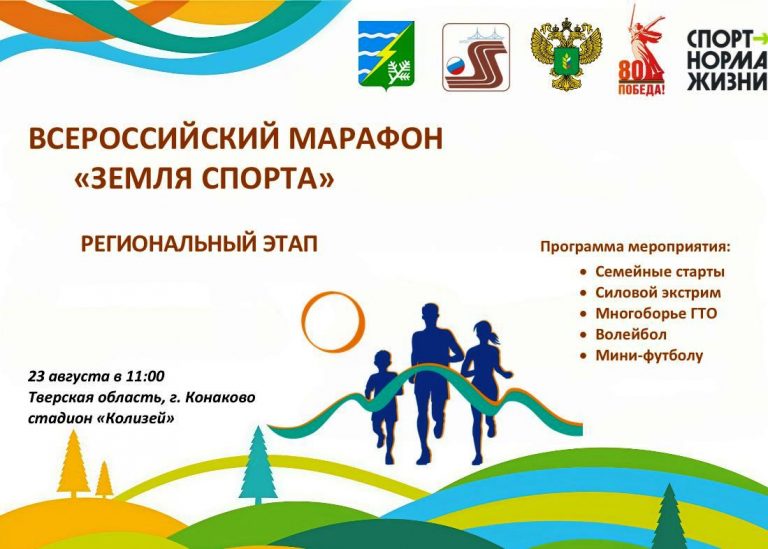 80 ПОБЕДА!

СПОРТ НОРМА ЖИЗНИ

ВСЕРОССИЙСКИЙ МАРАФОН «ЗЕМЛЯ СПОРТА»

РЕГИОНАЛЬНЫЙ ЭТАП

Программа мероприятия:
• Семейные старты
• Силовой экстрим
• Многоборье ГТО
• Волейбол
• Мини-футболу

23 августа в 11:00
Тверская область, г. Конаково
стадион «Колизей»